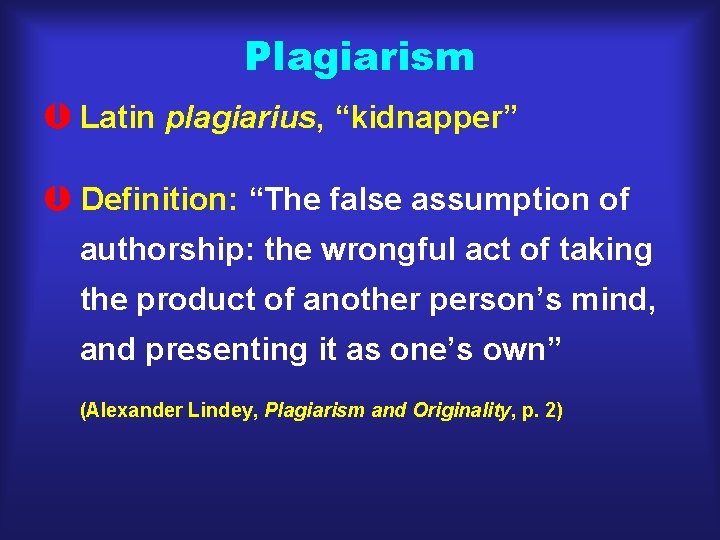 Plagiarism

Latin plagiarius, “kidnapper”

Definition: “The false assumption of authorship: the wrongful act of taking the product of another person’s mind, and presenting it as one’s own”

(Alexander Lindey, Plagiarism and Originality, p. 2)